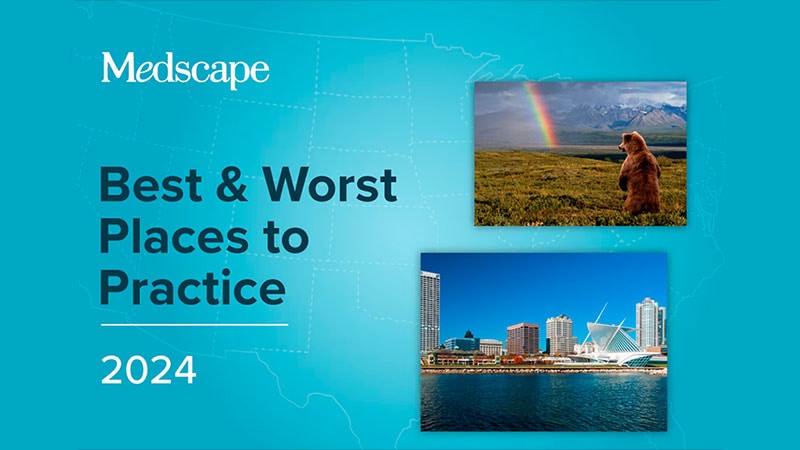 Medscape

Best & Worst Places to Practice

2024